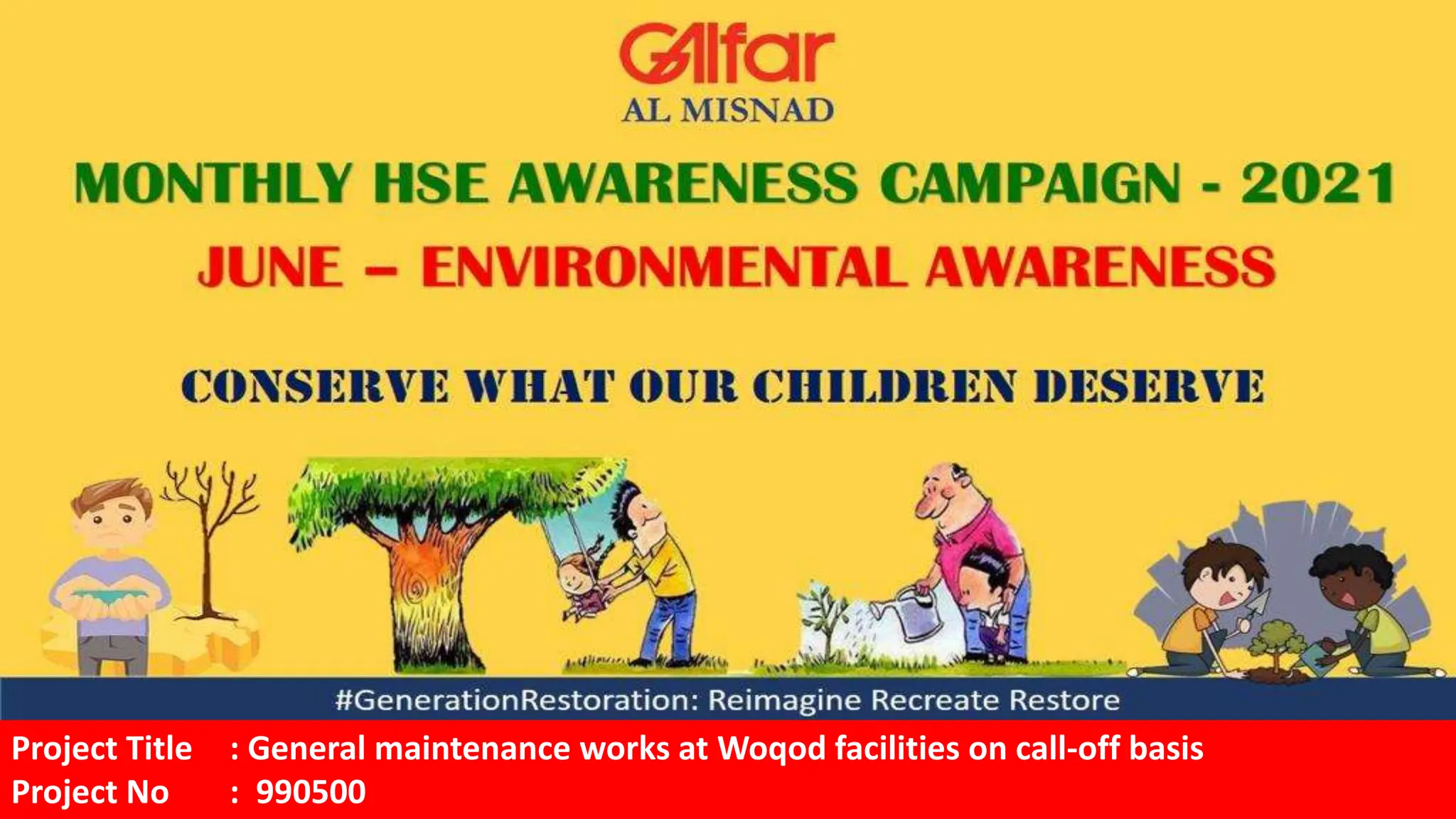 Galfar
AL MISNAD

MONTHLY HSE AWARENESS CAMPAIGN - 2021

JUNE – ENVIRONMENTAL AWARENESS

CONSERVE WHAT OUR CHILDREN DESERVE

#GenerationRestoration: Reimagine Recreate Restore

Project Title : General maintenance works at Woqod facilities on call-off basis
Project No : 990500